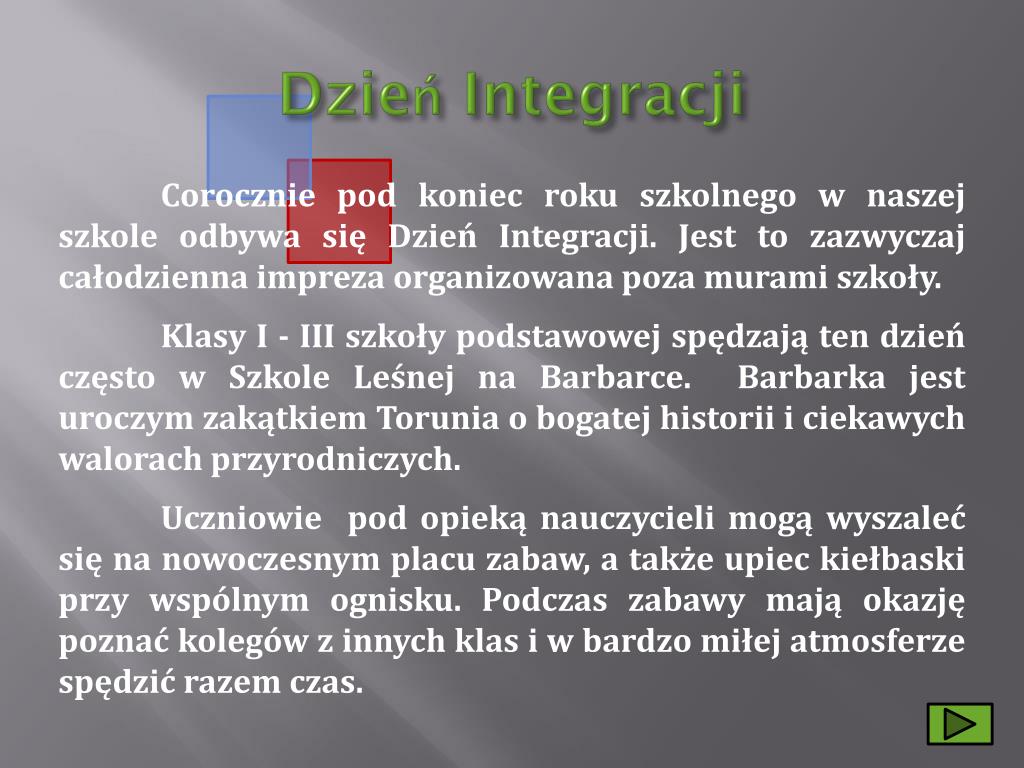 Dzień Integracji

Corocznie pod koniec roku szkolnego w naszej szkole odbywa się Dzień Integracji. Jest to zazwyczaj całodzienna impreza organizowana poza murami szkoły.

Klasy I - III szkoły podstawowej spędzają ten dzień często w Szkole Leśnej na Barbarce. Barbarka jest uroczym zakątkiem Torunia o bogatej historii i ciekawych walorach przyrodniczych.

Uczniowie pod opieką nauczycieli mogą wyszaleć się na nowoczesnym placu zabaw, a także upiec kiełbaski przy wspólnym ognisku. Podczas zabawy mają okazję poznać kolegów z innych klas i w bardzo miłej atmosferze spędzić razem czas.